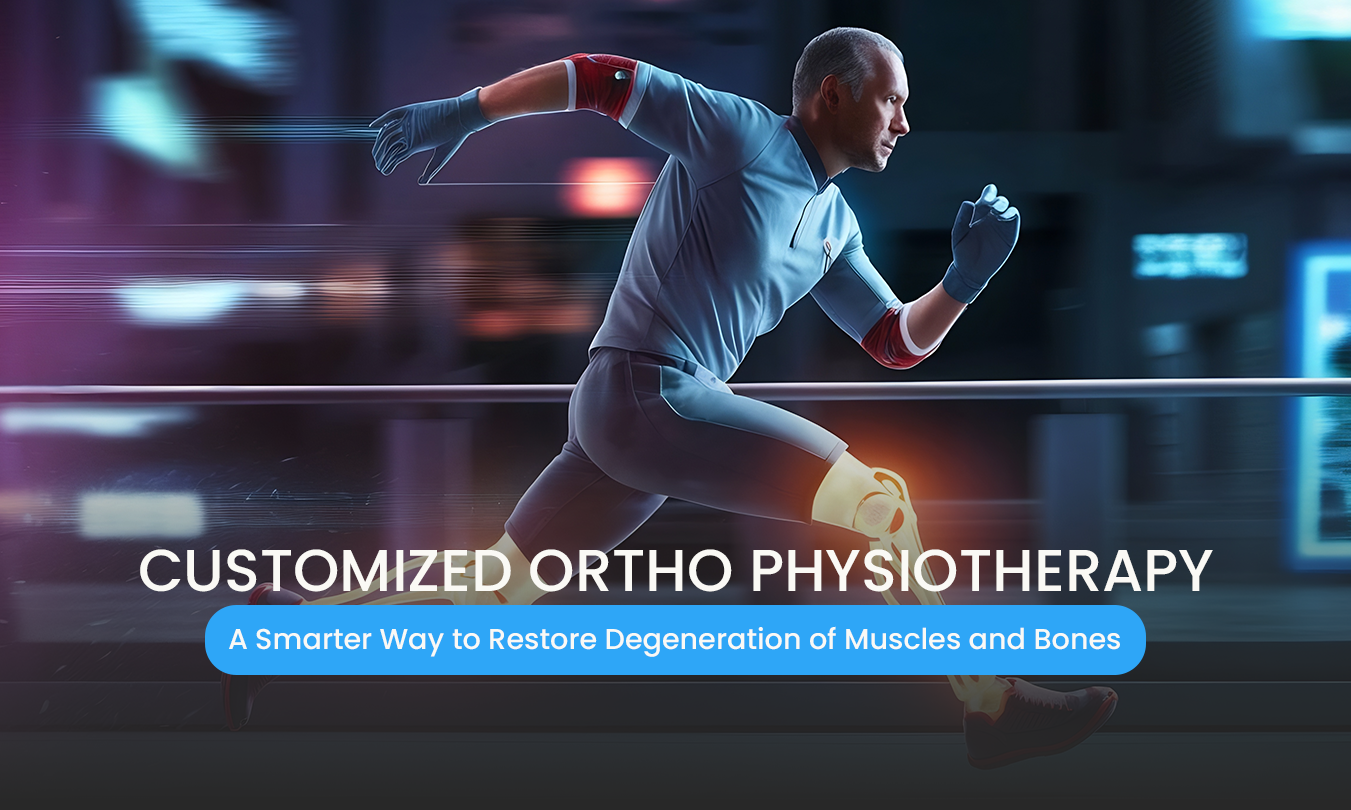 CUSTOMIZED ORTHO PHYSIOTHERAPY

A Smarter Way to Restore Degeneration of Muscles and Bones